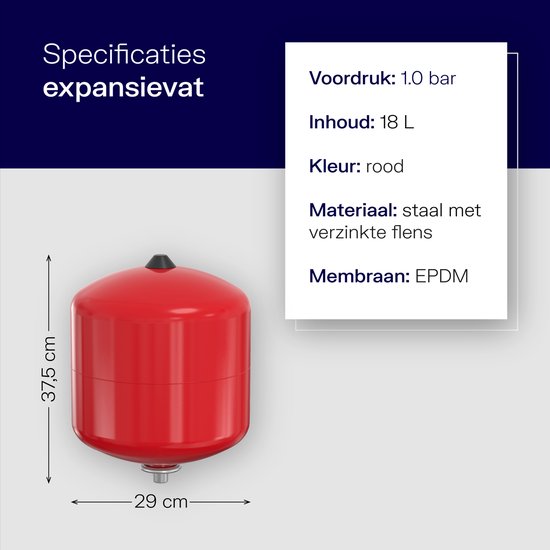 Specificaties
expansievat

Voordruk: 1.0 bar

Inhoud: 18 L

Kleur: rood

Materiaal: staal met verzinkte flens

Membraan: EPDM

37,5 cm

29 cm